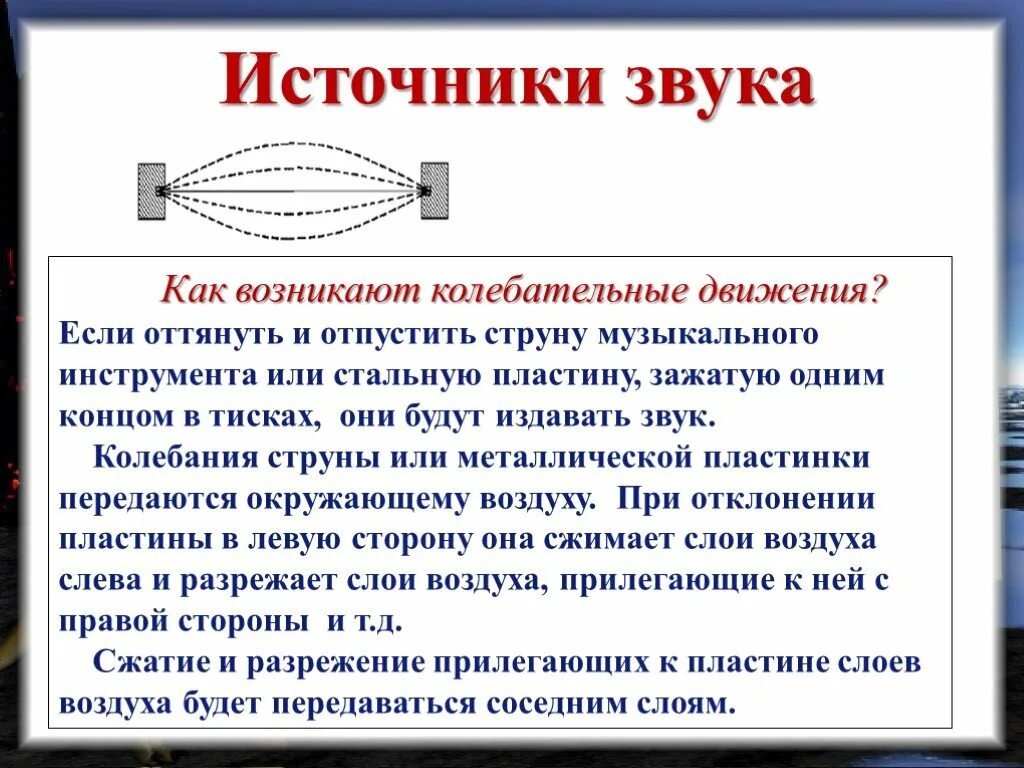 Источники звука

Как возникают колебательные движения?

Если оттянуть и отпустить струну музыкального инструмента или стальную пластину, зажатую одним концом в тисках, они будут издавать звук.

Колебания струны или металлической пластинки передаются окружающему воздуху. При отклонении пластины в левую сторону она сжимает слои воздуха слева и разрежает слои воздуха, прилегающие к ней с правой стороны и т.д.

Сжатие и разрежение прилегающих к пластине слоев воздуха будет передаваться соседним слоям.